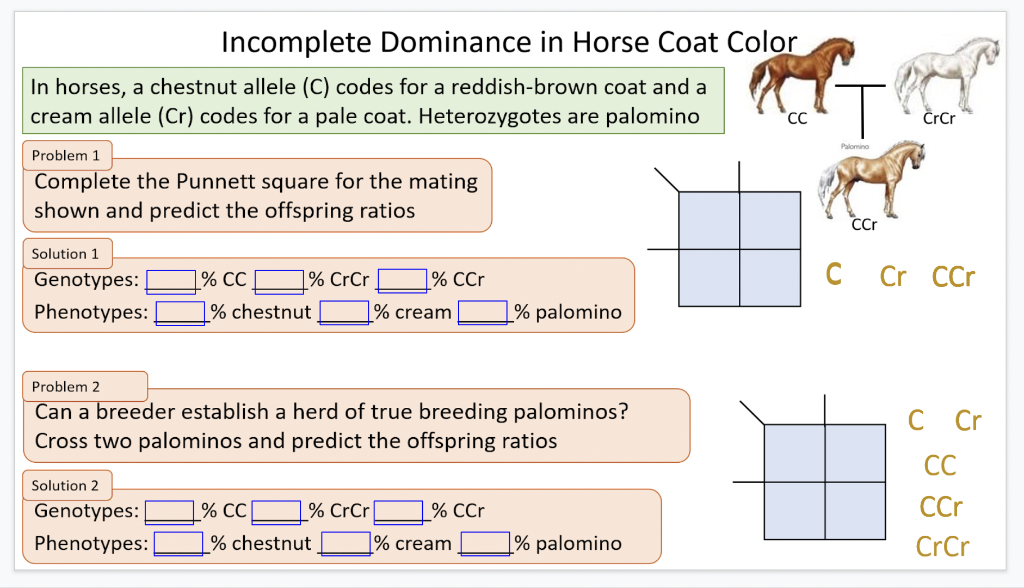 Incomplete Dominance in Horse Coat Color

In horses, a chestnut allele (C) codes for a reddish-brown coat and a cream allele (Cr) codes for a pale coat. Heterozygotes are palomino

CC

CrCr

Palomino

CCr

Problem 1

Complete the Punnett square for the mating shown and predict the offspring ratios

Solution 1

Genotypes: ____% CC ____% CrCr ____% CCr

Phenotypes: ____% chestnut ____% cream ____% palomino

C Cr CCr

Problem 2

Can a breeder establish a herd of true breeding palominos? Cross two palominos and predict the offspring ratios

Solution 2

Genotypes: ____% CC ____% CrCr ____% CCr

Phenotypes: ____% chestnut ____% cream ____% palomino

C Cr

CC

CCr

CrCr